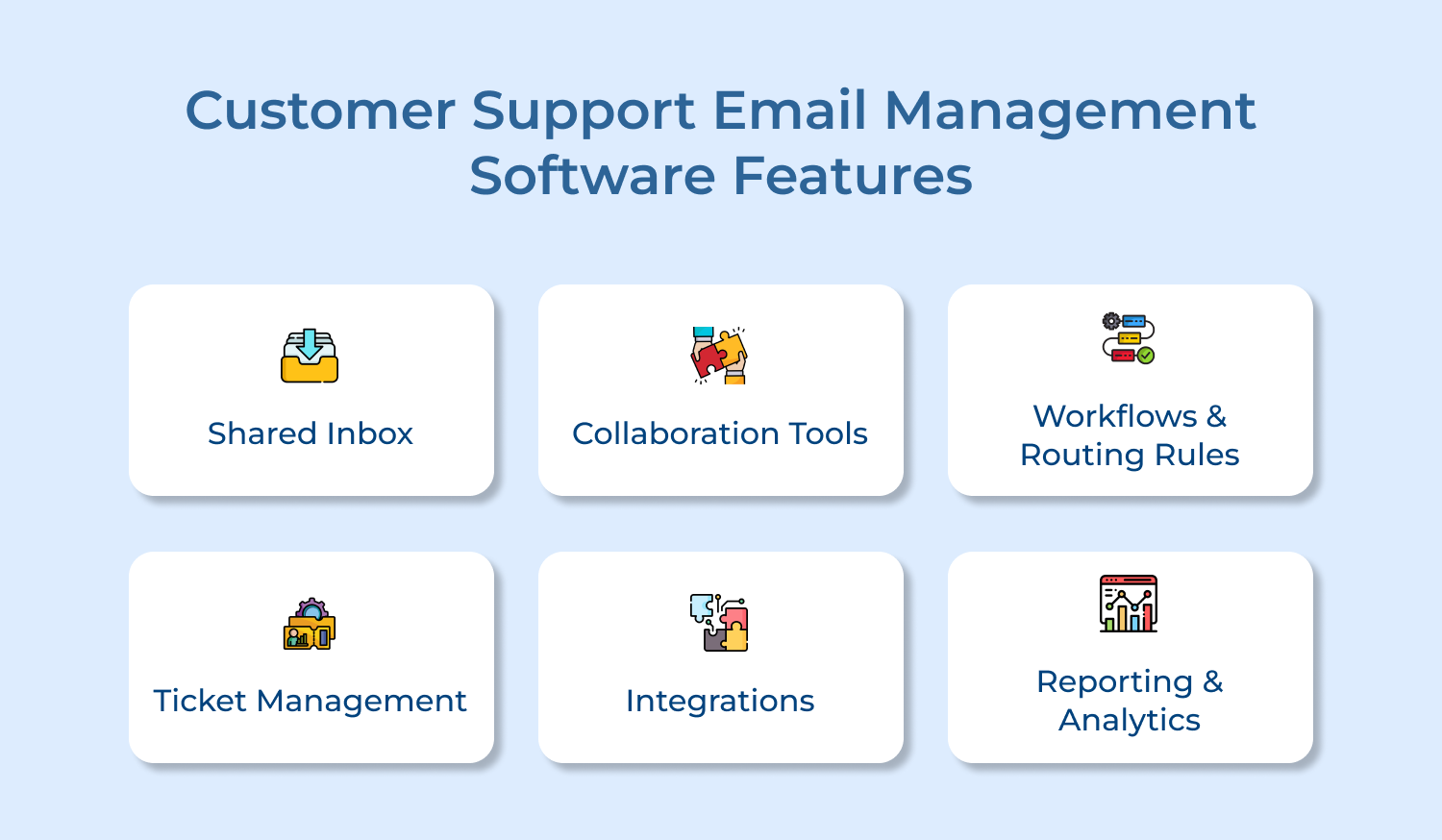 Customer Support Email Management Software Features

Shared Inbox

Collaboration Tools

Workflows & Routing Rules

Ticket Management

Integrations

Reporting & Analytics